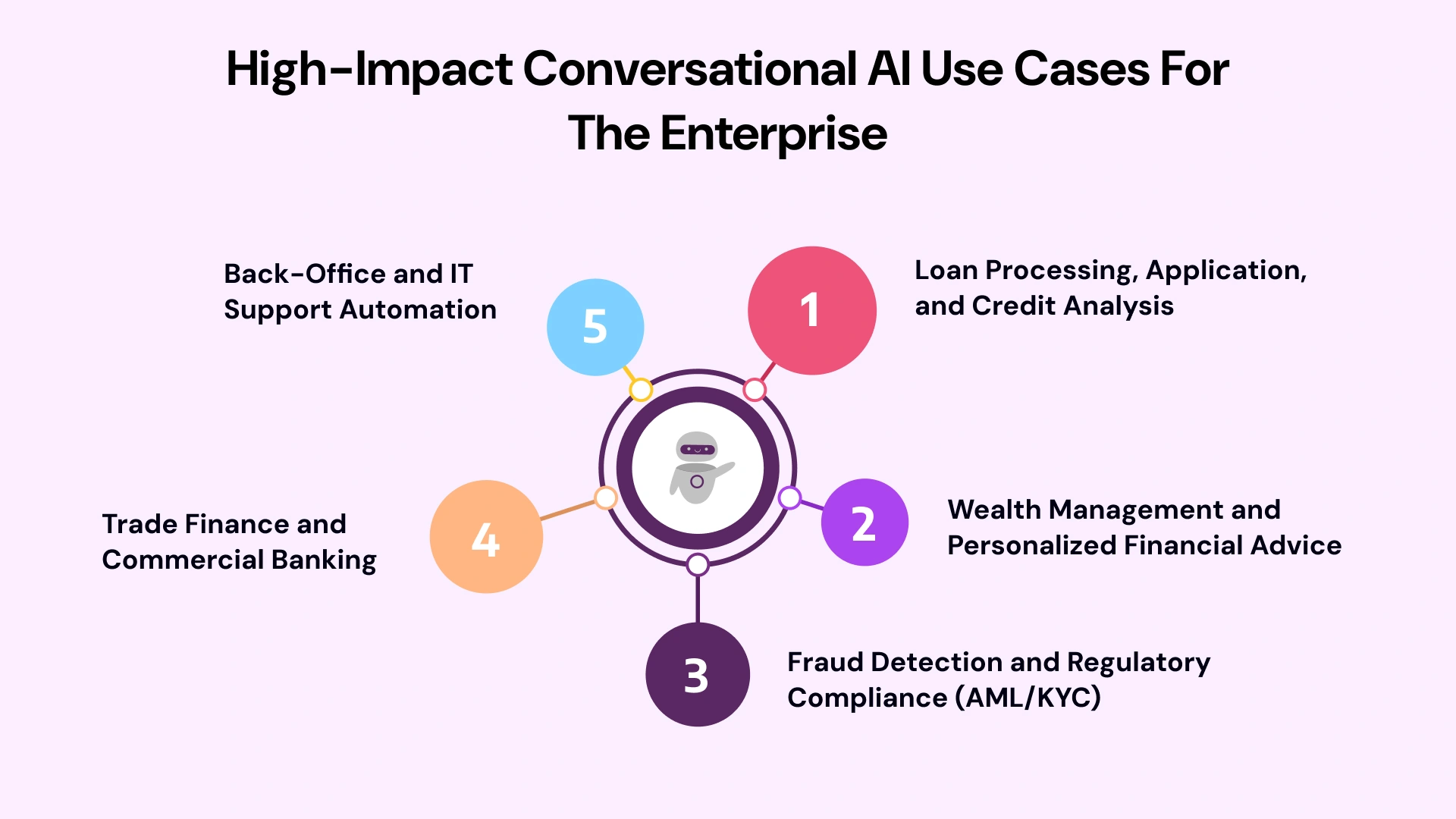 High-Impact Conversational AI Use Cases For The Enterprise

1

Loan Processing, Application, and Credit Analysis

2

Wealth Management and Personalized Financial Advice

3

Fraud Detection and Regulatory Compliance (AML/KYC)

4

Trade Finance and Commercial Banking

5

Back-Office and IT Support Automation